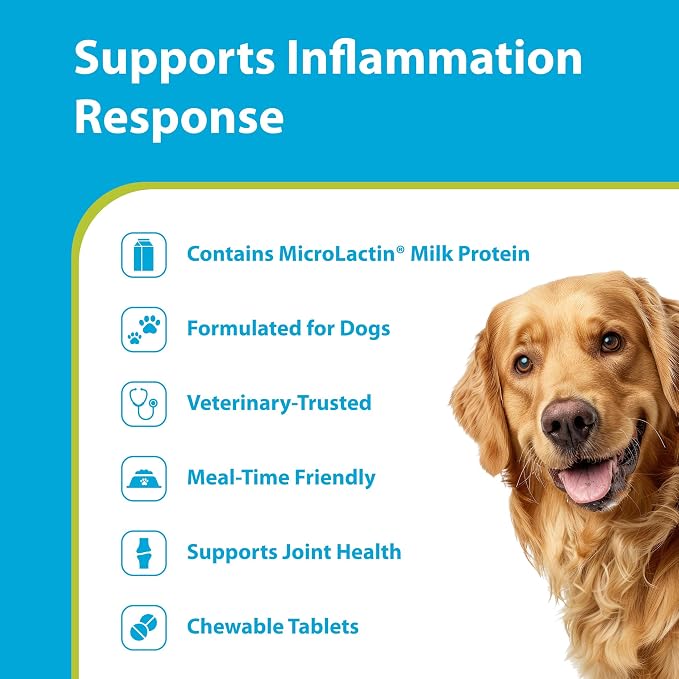 Supports Inflammation Response

Contains MicroLactin® Milk Protein

Formulated for Dogs

Veterinary-Trusted

Meal-Time Friendly

Supports Joint Health

Chewable Tablets